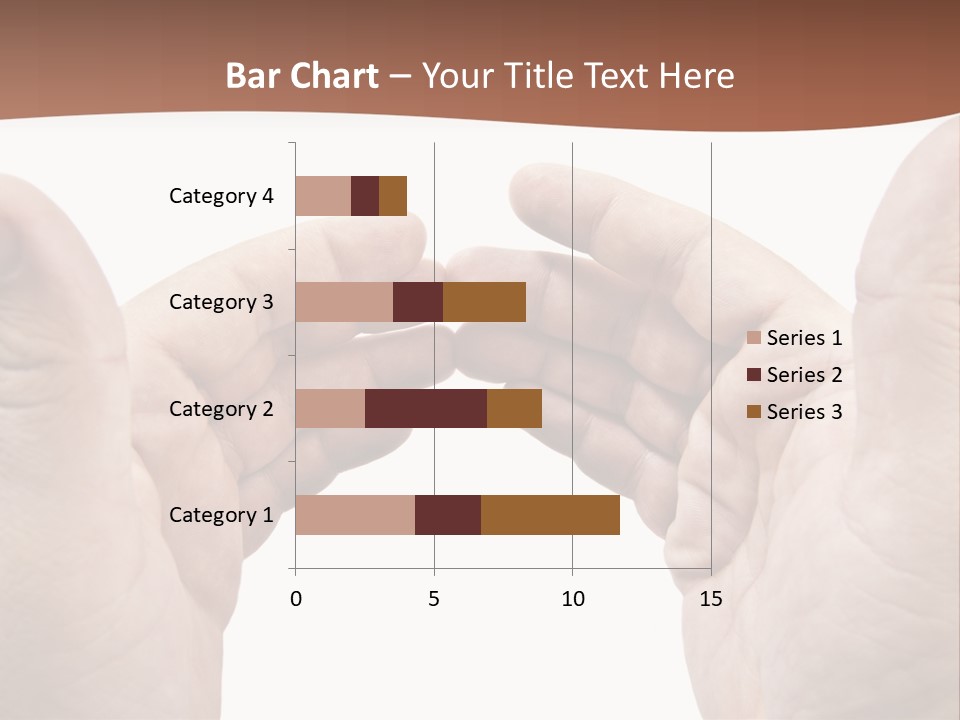 Bar Chart – Your Title Text Here

Category 4
Category 3
Category 2
Category 1

0
5
10
15

Series 1
Series 2
Series 3